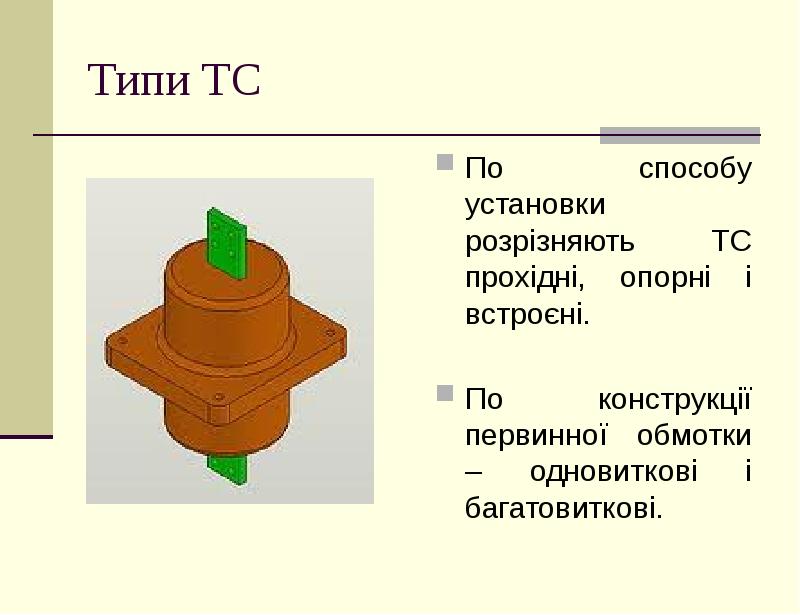 Типи ТС

По способу установки розрізняють ТС прохідні, опорні і встроєні.

По конструкції первинної обмотки – одновиткові і багатовиткові.